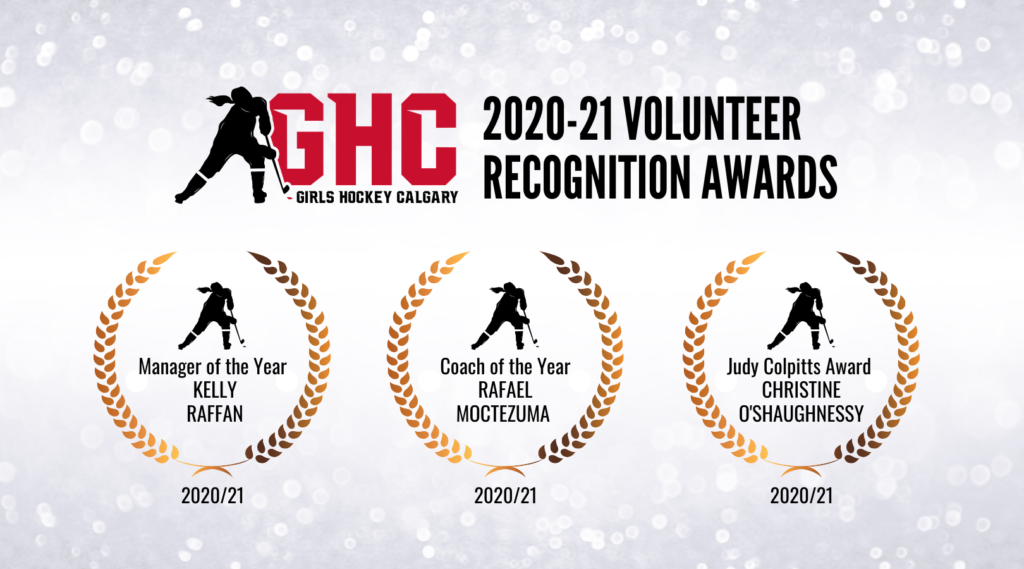 GHC
GIRLS HOCKEY CALGARY

2020-21 VOLUNTEER RECOGNITION AWARDS

Manager of the Year
KELLY
RAFFAN

2020/21

Coach of the Year
RAFAEL
MOCTEZUMA

2020/21

Judy Colpitts Award
CHRISTINE
O'SHAUGHNESSY

2020/21